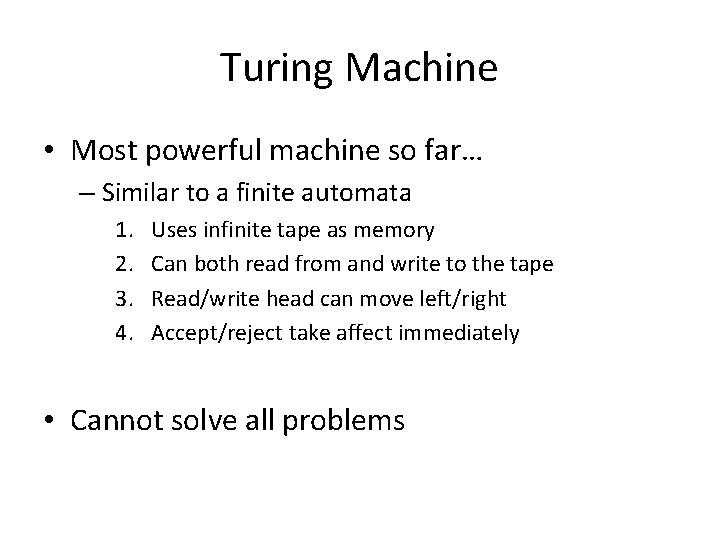 Turing Machine

• Most powerful machine so far…
– Similar to a finite automata
1. Uses infinite tape as memory
2. Can both read from and write to the tape
3. Read/write head can move left/right
4. Accept/reject take affect immediately

• Cannot solve all problems